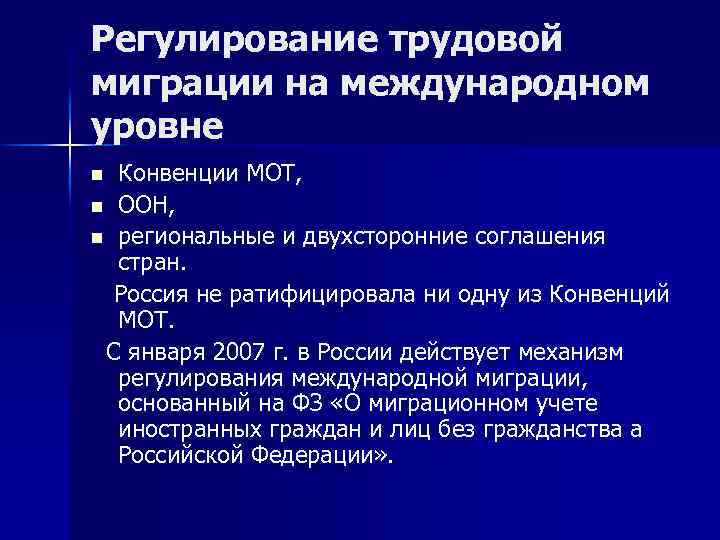 Регулирование трудовой миграции на международном уровне

- Конвенции МОТ,
- ООН,
- региональные и двухсторонние соглашения стран.

Россия не ратифицировала ни одну из Конвенций МОТ.

С января 2007 г. в России действует механизм регулирования международной миграции, основанный на ФЗ «О миграционном учете иностранных граждан и лиц без гражданства а Российской Федерации».